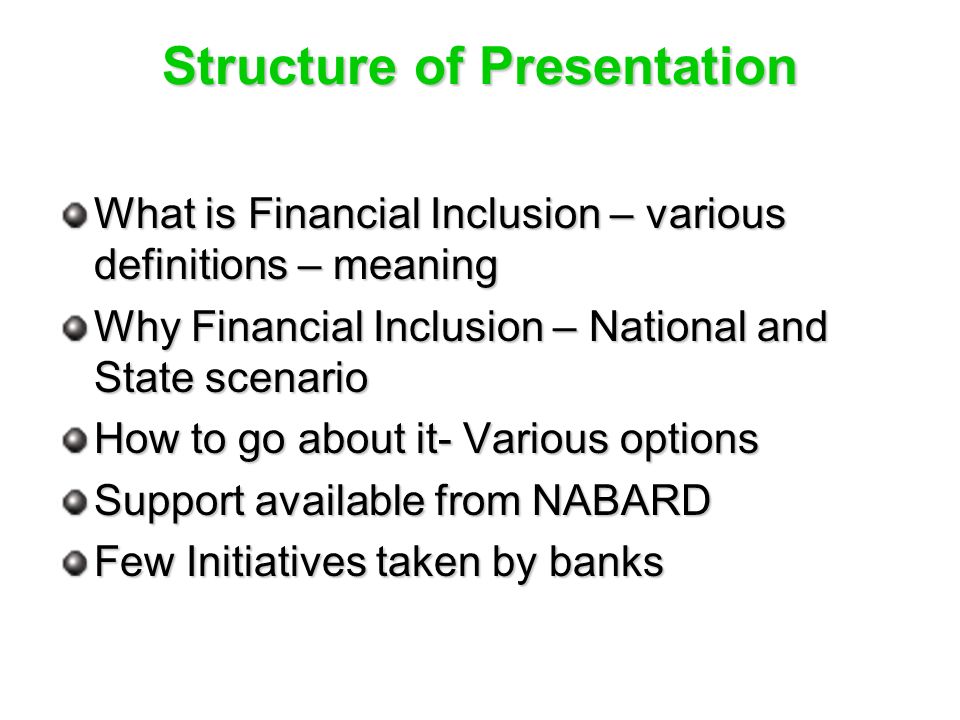 Structure of Presentation

What is Financial Inclusion – various definitions – meaning

Why Financial Inclusion – National and State scenario

How to go about it- Various options

Support available from NABARD

Few Initiatives taken by banks